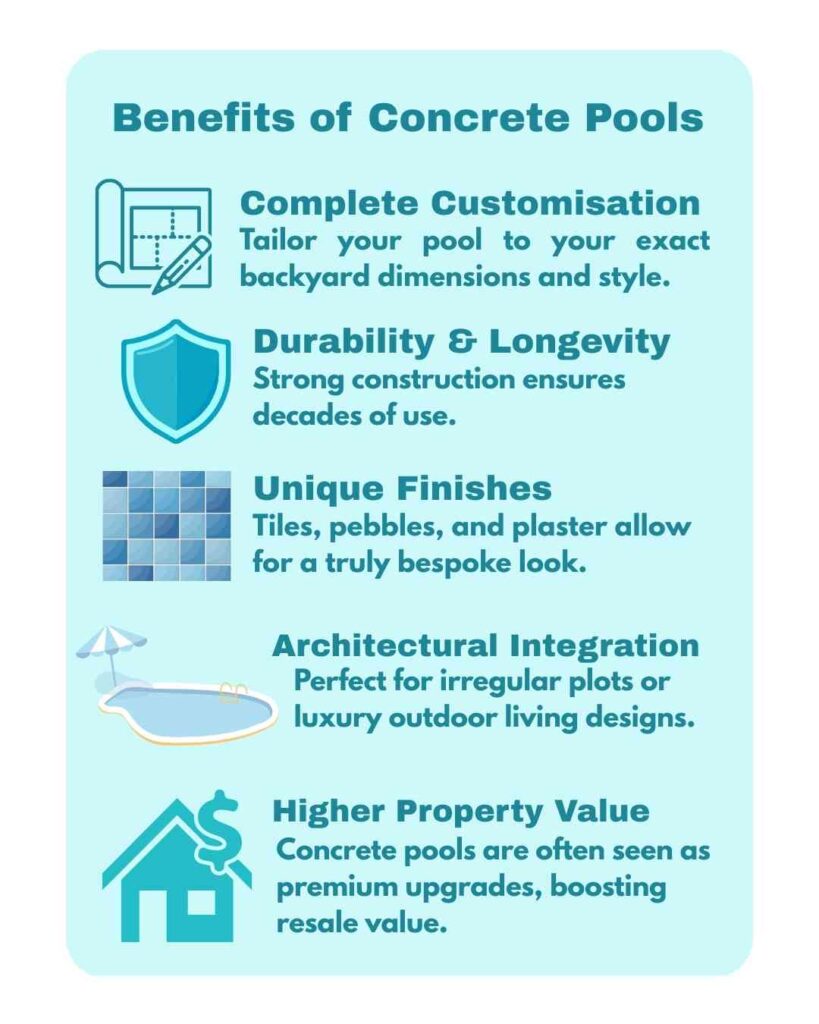 Benefits of Concrete Pools

Complete Customisation
Tailor your pool to your exact backyard dimensions and style.

Durability & Longevity
Strong construction ensures decades of use.

Unique Finishes
Tiles, pebbles, and plaster allow for a truly bespoke look.

Architectural Integration
Perfect for irregular plots or luxury outdoor living designs.

Higher Property Value
Concrete pools are often seen as premium upgrades, boosting resale value.